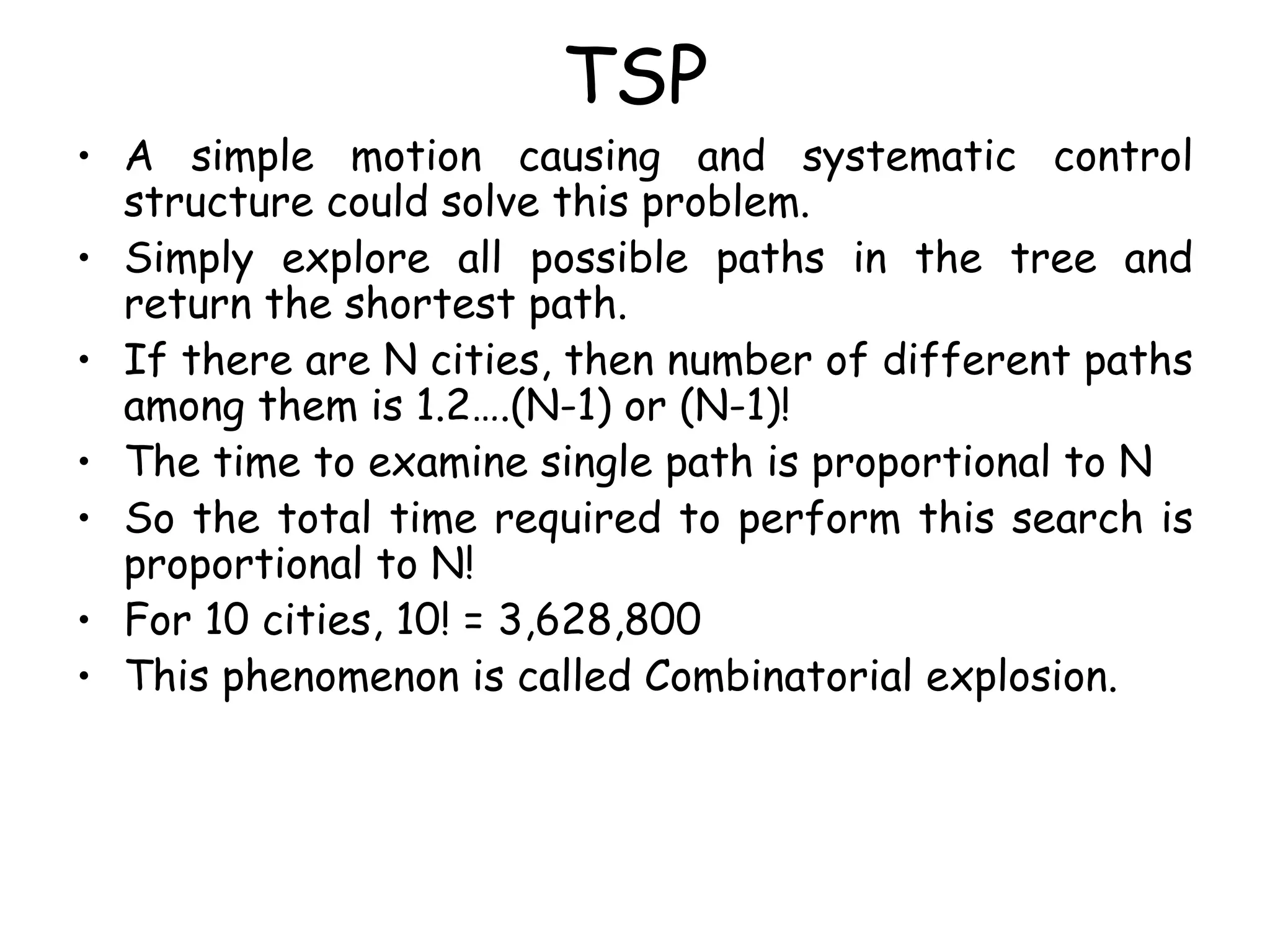 TSP

• A simple motion causing and systematic control structure could solve this problem.
• Simply explore all possible paths in the tree and return the shortest path.
• If there are N cities, then number of different paths among them is 1.2….(N-1) or (N-1)!
• The time to examine single path is proportional to N
• So the total time required to perform this search is proportional to N!
• For 10 cities, 10! = 3,628,800
• This phenomenon is called Combinatorial explosion.